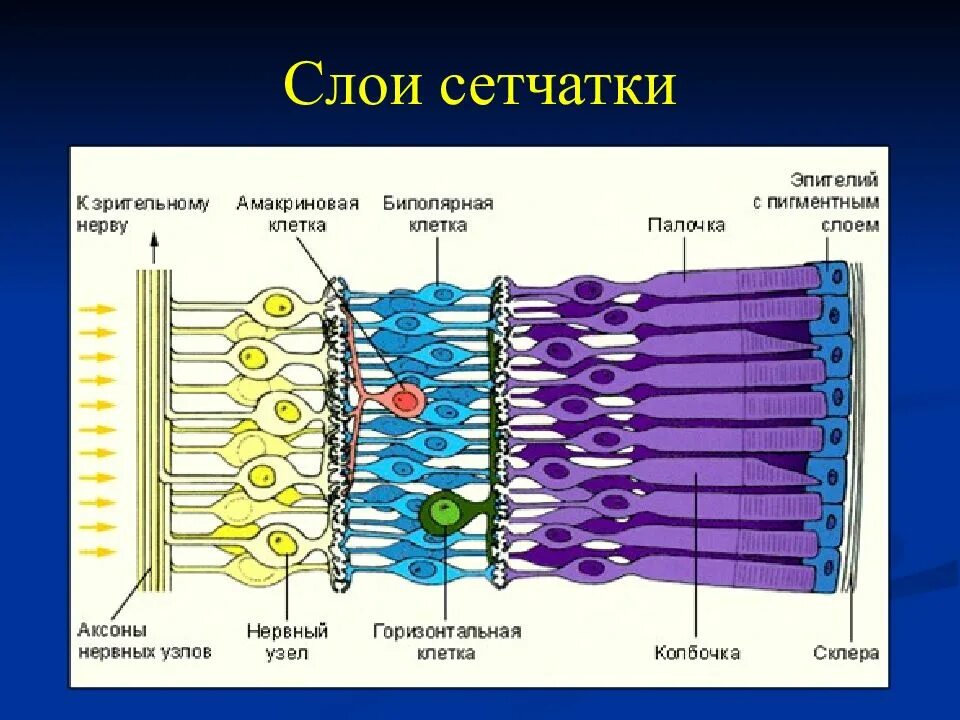 Слои сетчатки

К зрительному нерву

Амакриновая клетка

Биполярная клетка

Палочка

Эпителий с пигментным слоем

Аксоны нервных узлов

Нервный узел

Горизонтальная клетка

Колбочка

Склера